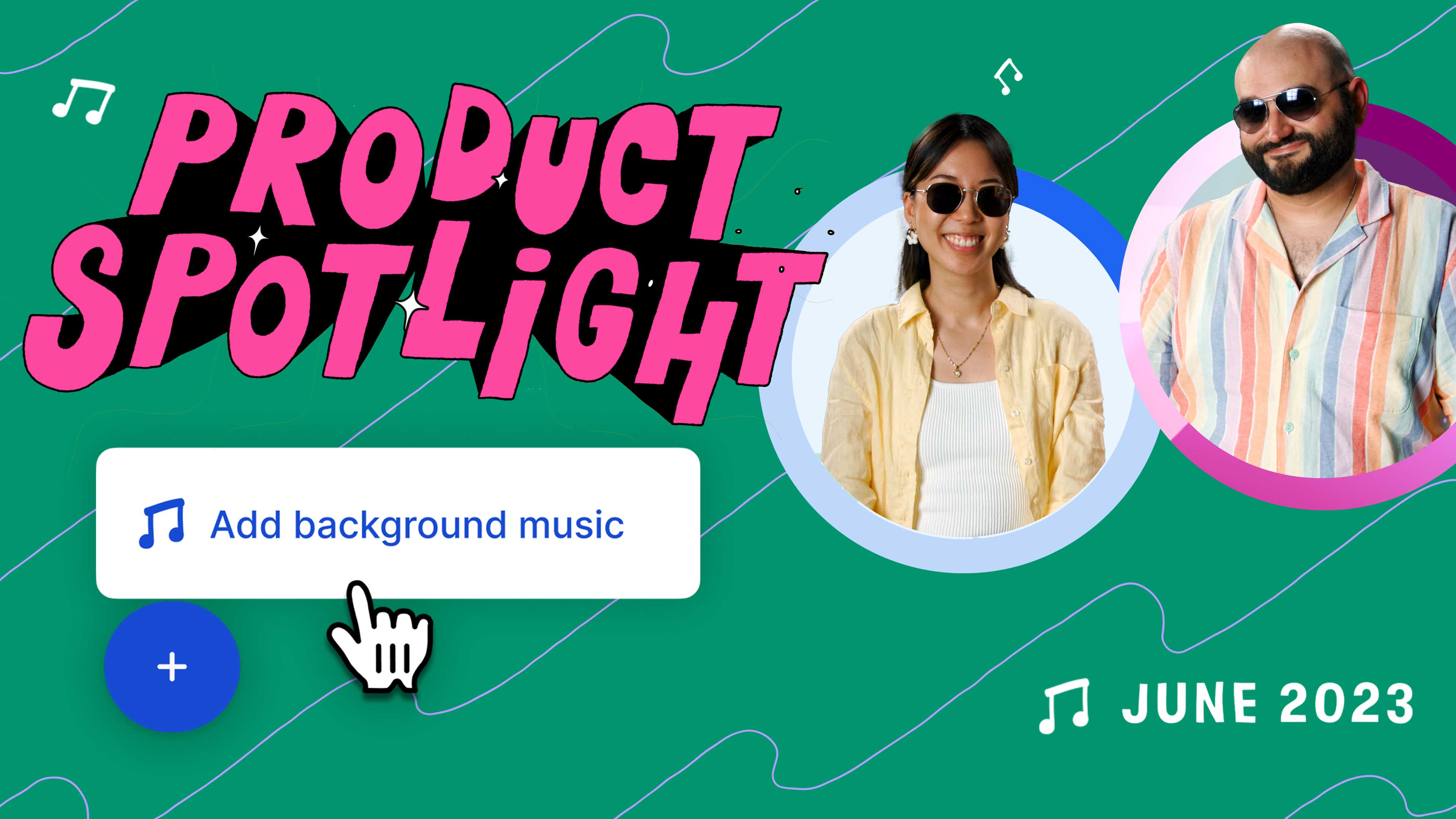 PRODUCT SPOTLIGHT

Add background music

+

JUNE 2023